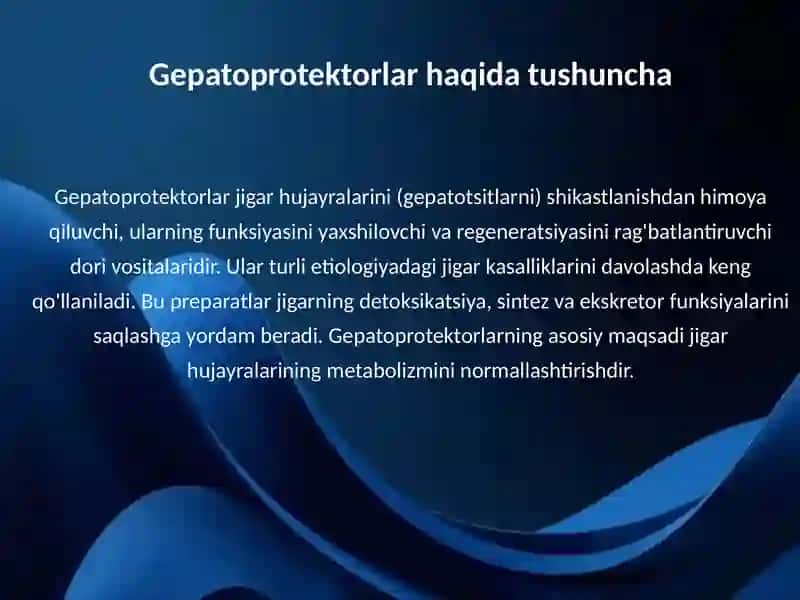 Gepatoprotektorlar haqida tushuncha

Gepatoprotektorlar jigar hujayralarini (gepatotsitlarni) shikastlanishdan himoya qiluvchi, ularning funksiyasini yaxshilovchi va regeneratsiyasini rag'batlantiruvchi dori vositalaridir. Ular turli etiologiyadagi jigar kasalliklarini davolashda keng qo'llaniladi. Bu preparatlar jigarning detoksikatsiya, sintez va ekskretor funksiyalarini saqlashga yordam beradi. Gepatoprotektorlarning asosiy maqsadi jigar hujayralarining metabolizmini normallashtirishdir.